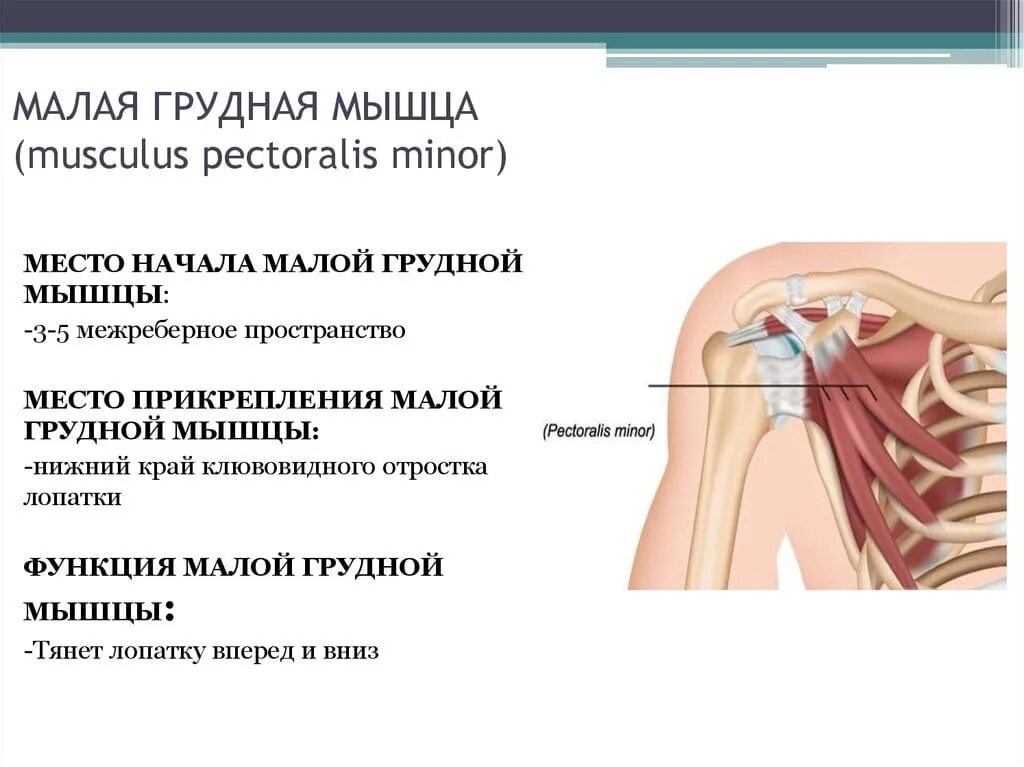 МАЛАЯ ГРУДНАЯ МЫШЦА (musculus pectoralis minor)

МЕСТО НАЧАЛА МАЛОЙ ГРУДНОЙ МЫШЦЫ:
-3-5 межреберное пространство

МЕСТО ПРИКРЕПЛЕНИЯ МАЛОЙ ГРУДНОЙ МЫШЦЫ:
-нижний край клювовидного отростка лопатки

ФУНКЦИЯ МАЛОЙ ГРУДНОЙ МЫШЦЫ:
-Тянет лопатку вперед и вниз

(Pectoralis minor)